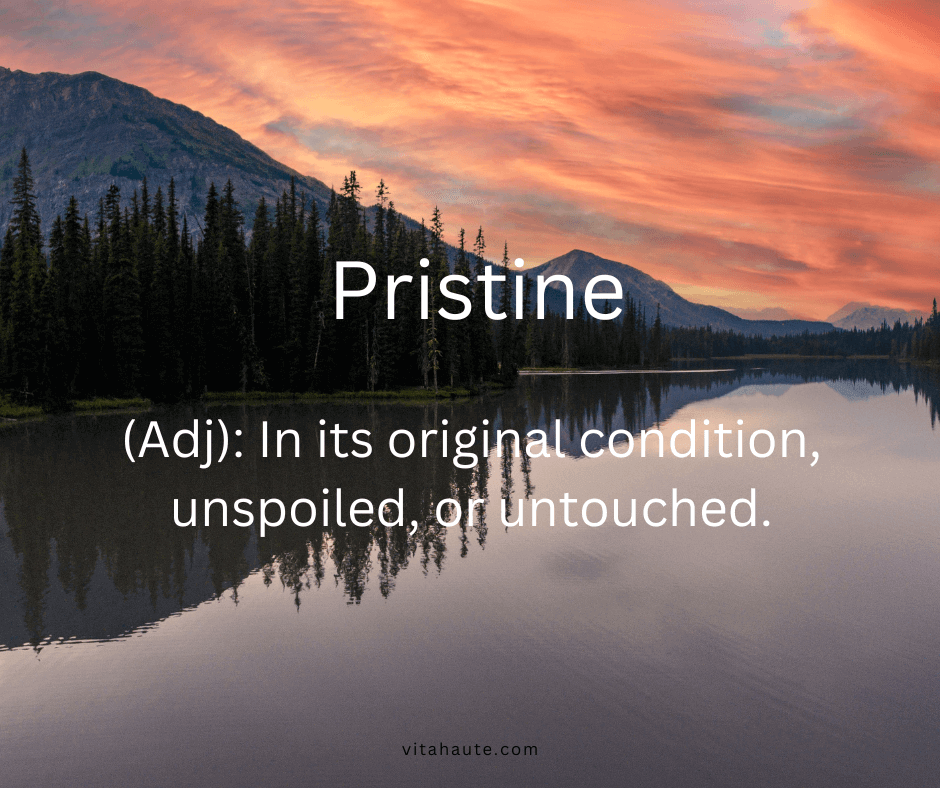 Pristine

(Adj): In its original condition, unspoiled, or untouched.

vitahaute.com